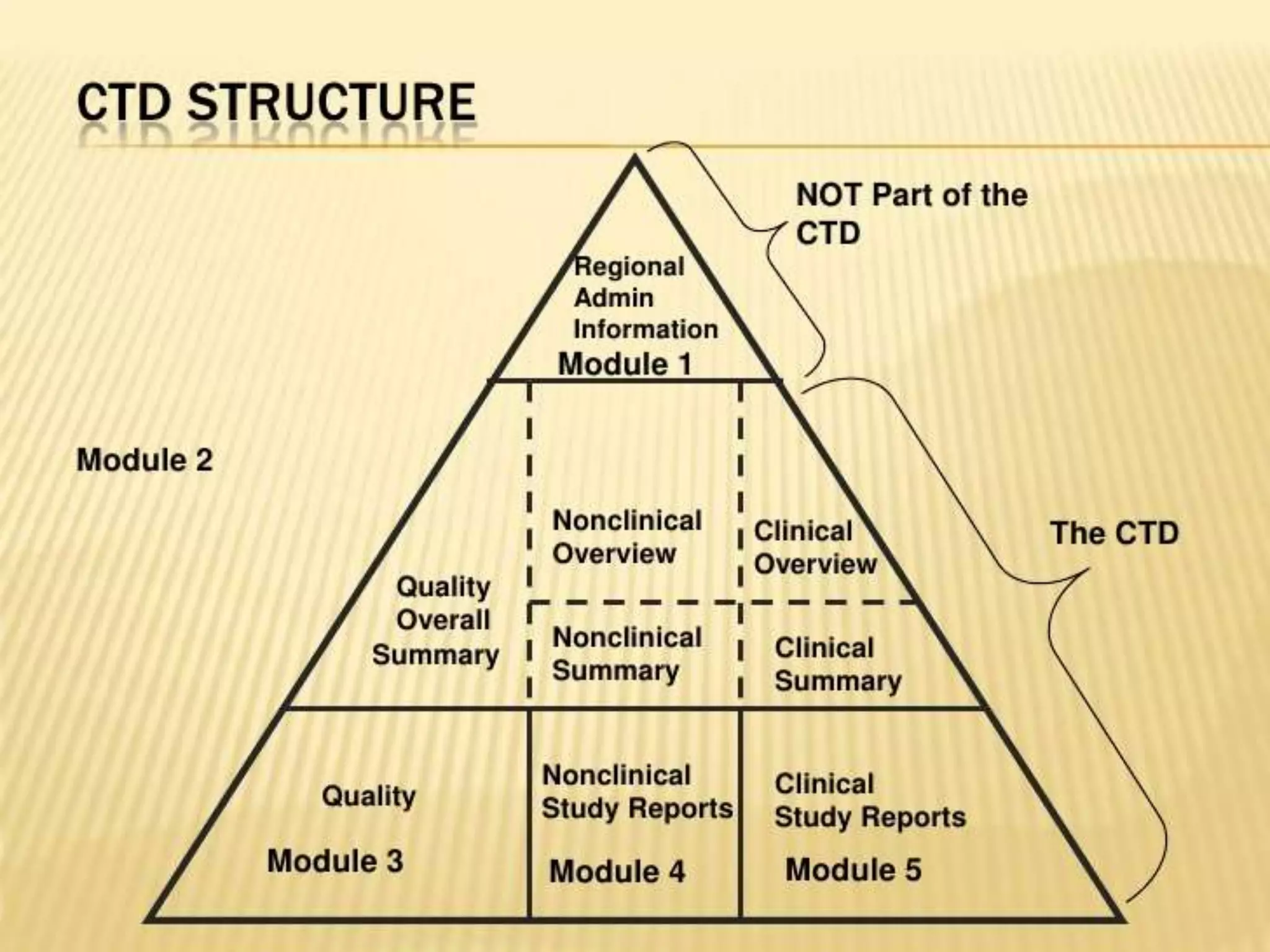 CTD STRUCTURE

NOT Part of the CTD

Regional Admin Information

Module 1

Module 2

Nonclinical Overview

Clinical Overview

The CTD

Quality Overall Summary

Nonclinical Summary

Clinical Summary

Quality

Module 3

Nonclinical Study Reports

Module 4

Clinical Study Reports

Module 5